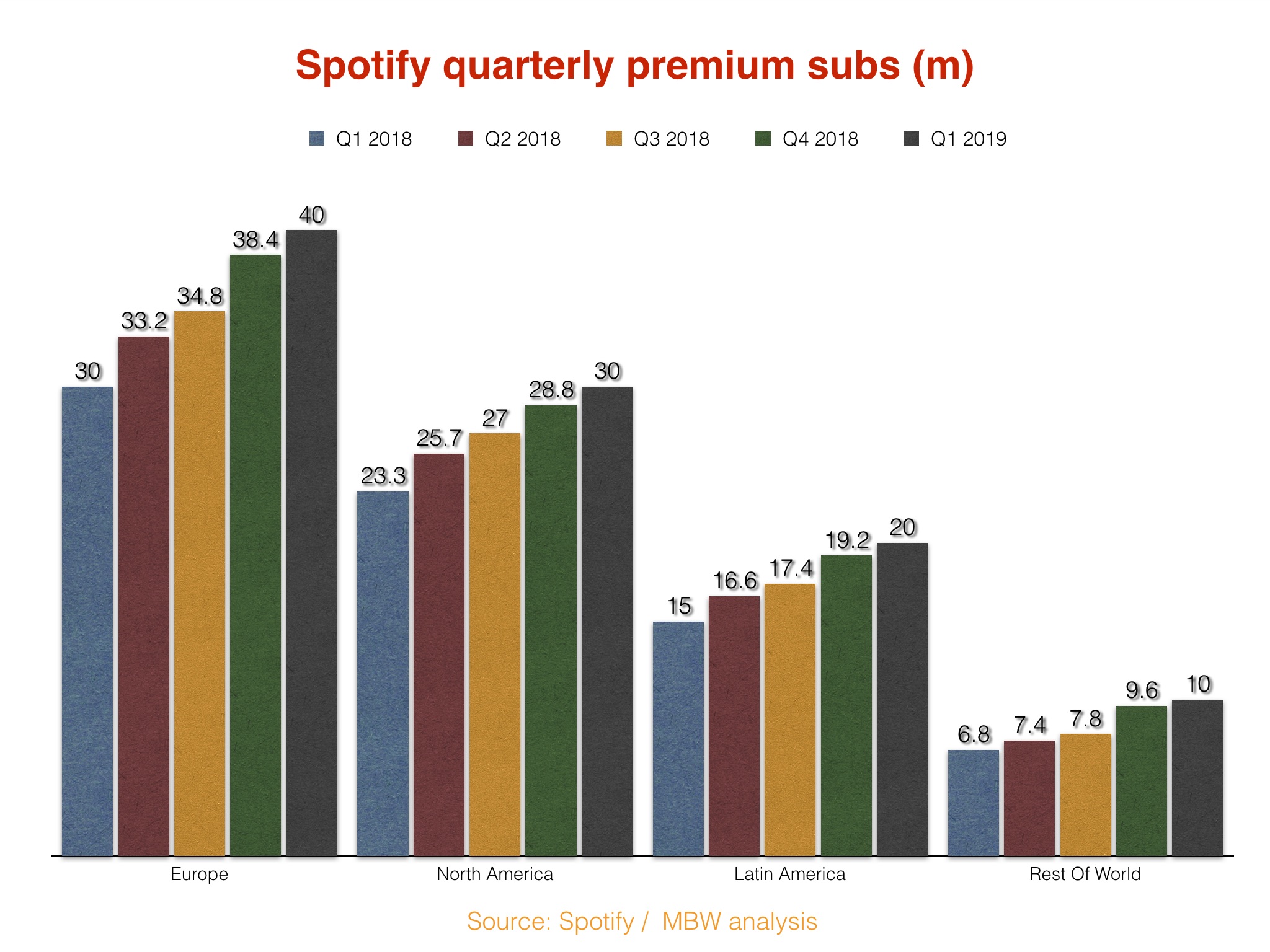 Spotify quarterly premium subs (m)

Q1 2018 Q2 2018 Q3 2018 Q4 2018 Q1 2019

30 33.2 34.8 38.4 40
23.3 25.7 27 28.8 30
15 16.6 17.4 19.2 20
6.8 7.4 7.8 9.6 10

Europe North America Latin America Rest Of World

Source: Spotify / MBW analysis